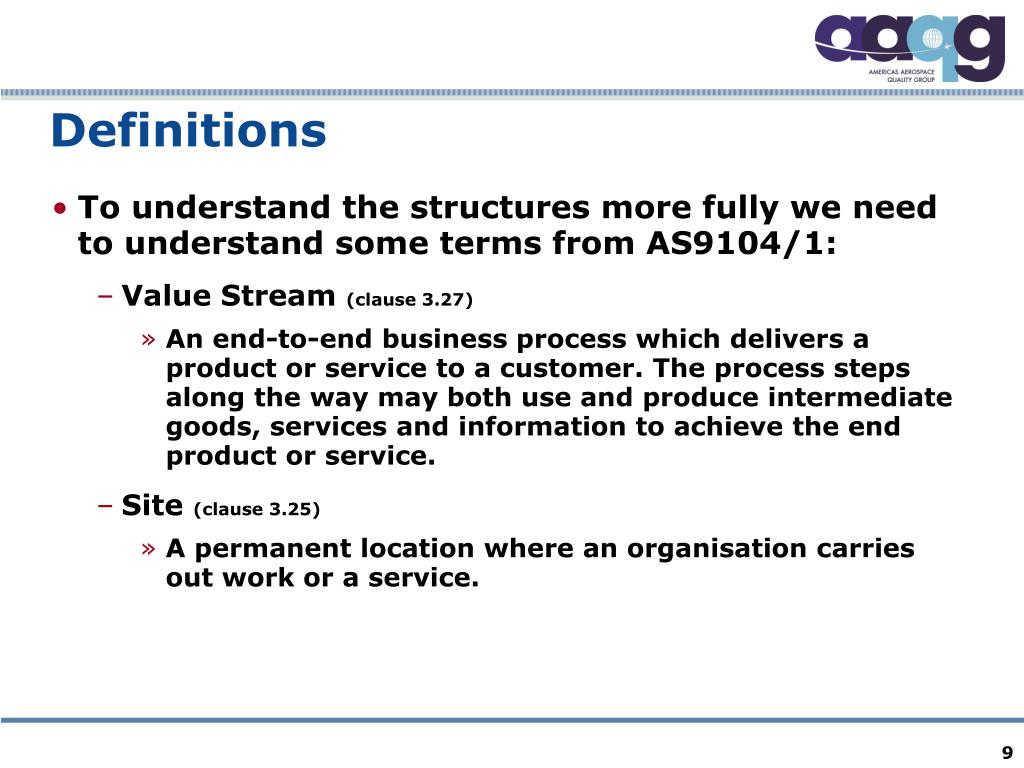 aaqg
AMERICAS AEROSPACE QUALITY GROUP

Definitions

• To understand the structures more fully we need to understand some terms from AS9104/1:

– Value Stream (clause 3.27)

» An end-to-end business process which delivers a product or service to a customer. The process steps along the way may both use and produce intermediate goods, services and information to achieve the end product or service.

– Site (clause 3.25)

» A permanent location where an organisation carries out work or a service.

9